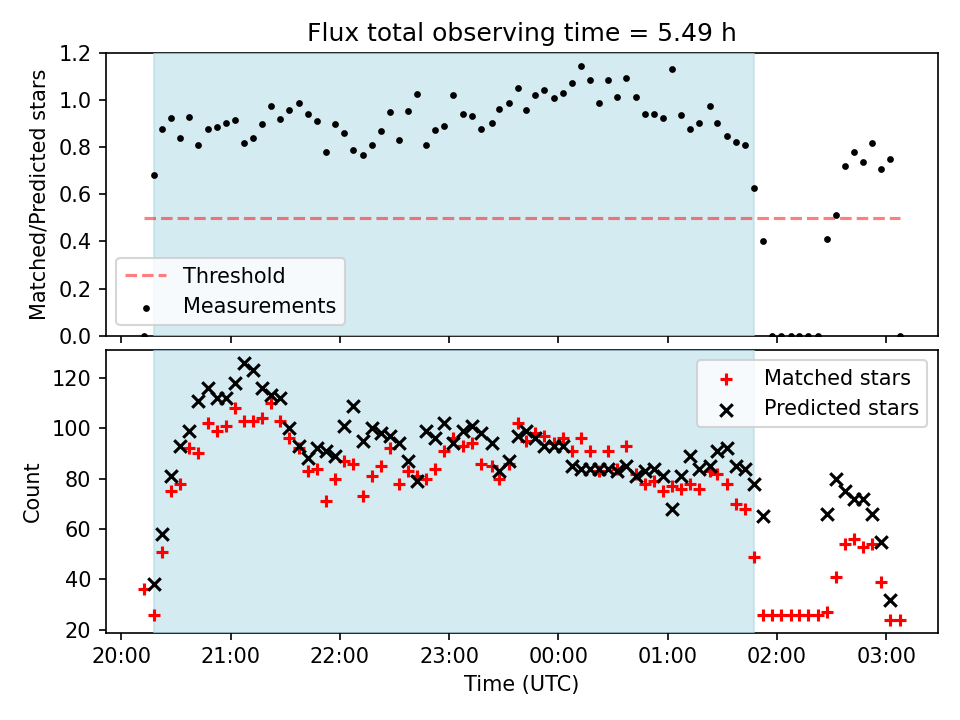 Flux total observing time = 5.49 h

Matched/Predicted stars

1.2
1.0
0.8
0.6
0.4
0.2
0.0

Threshold
Measurements

Count

120
100
80
60
40
20

Matched stars
Predicted stars

20:00 21:00 22:00 23:00 00:00 01:00 02:00 03:00

Time (UTC)